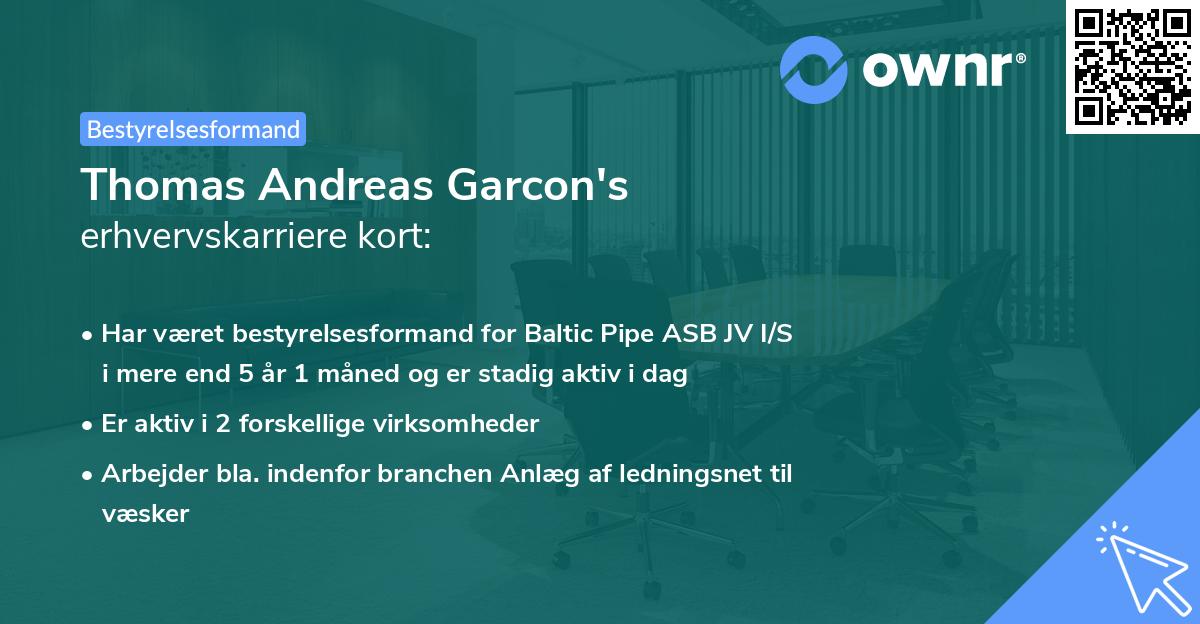 ownr®

Bestyrelsesformand

Thomas Andreas Garcon's
erhvervskarriere kort:

• Har været bestyrelsesformand for Baltic Pipe ASB JV I/S i mere end 5 år 1 måned og er stadig aktiv i dag

• Er aktiv i 2 forskellige virksomheder

• Arbejder bla. indenfor branchen Anlæg af ledningsnet til væsker